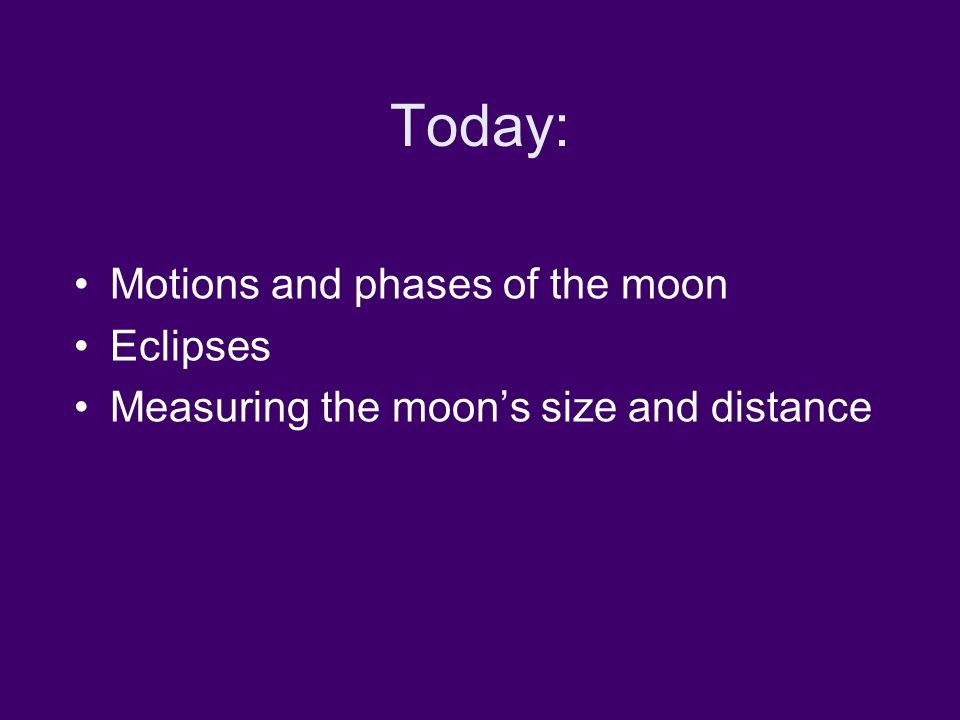 Today:

• Motions and phases of the moon
• Eclipses
• Measuring the moon’s size and distance